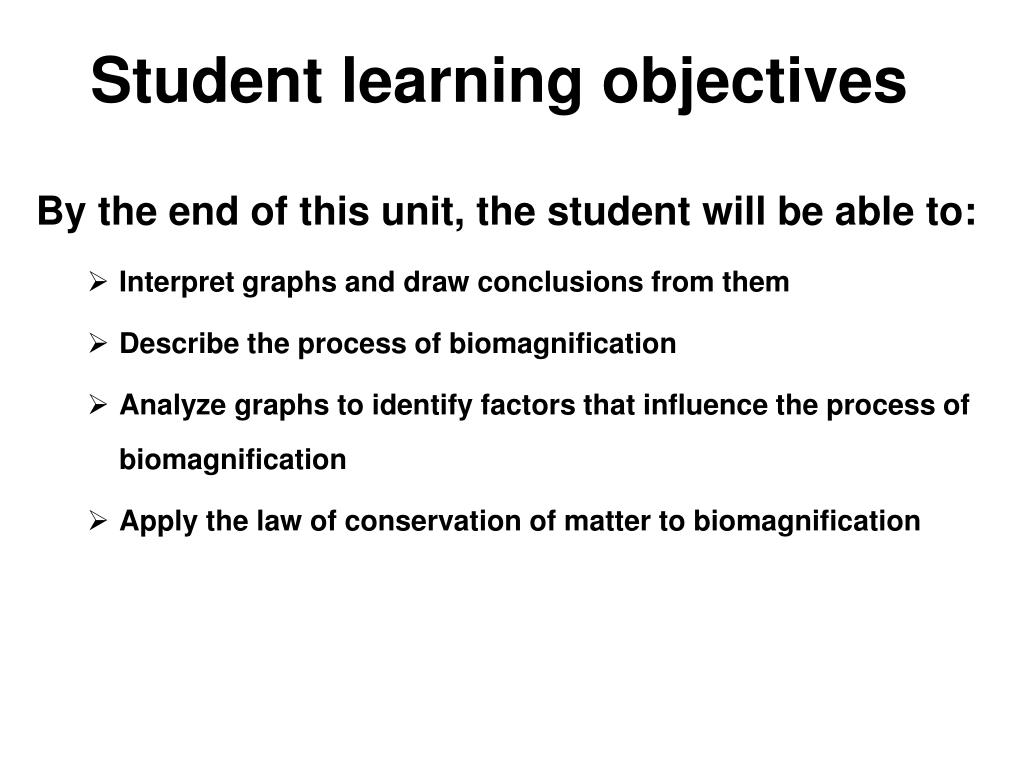 Student learning objectives

By the end of this unit, the student will be able to:

➢ Interpret graphs and draw conclusions from them

➢ Describe the process of biomagnification

➢ Analyze graphs to identify factors that influence the process of biomagnification

➢ Apply the law of conservation of matter to biomagnification